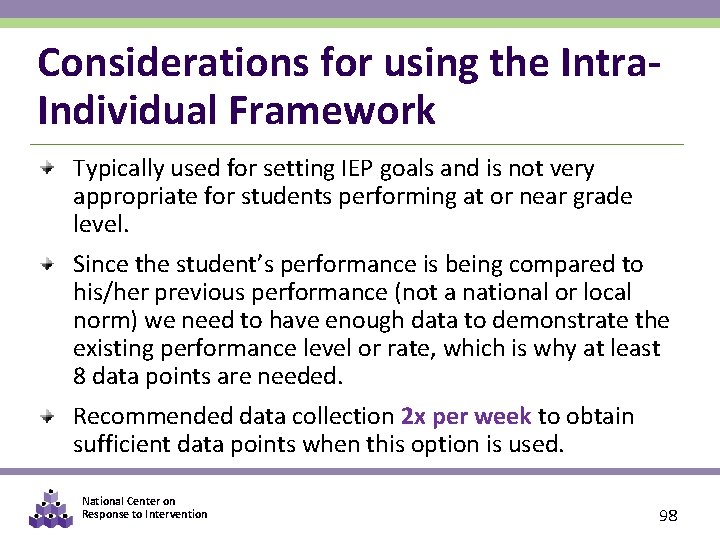 Considerations for using the Intra-Individual Framework

Typically used for setting IEP goals and is not very appropriate for students performing at or near grade level.

Since the student's performance is being compared to his/her previous performance (not a national or local norm) we need to have enough data to demonstrate the existing performance level or rate, which is why at least 8 data points are needed.

Recommended data collection 2x per week to obtain sufficient data points when this option is used.

National Center on Response to Intervention

98